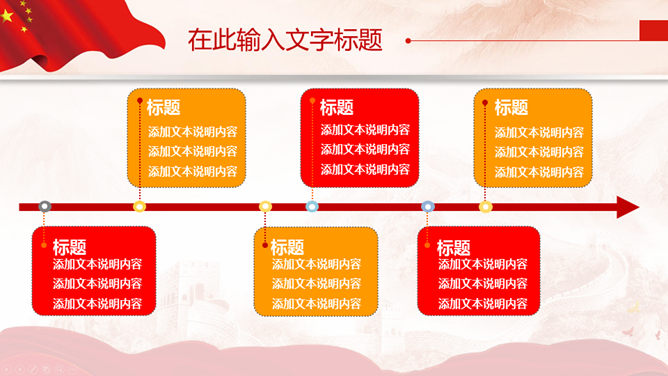 在此输入文字标题

标题
添加文本说明内容
添加文本说明内容
添加文本说明内容

标题
添加文本说明内容
添加文本说明内容
添加文本说明内容

标题
添加文本说明内容
添加文本说明内容
添加文本说明内容

标题
添加文本说明内容
添加文本说明内容
添加文本说明内容

标题
添加文本说明内容
添加文本说明内容
添加文本说明内容

标题
添加文本说明内容
添加文本说明内容
添加文本说明内容